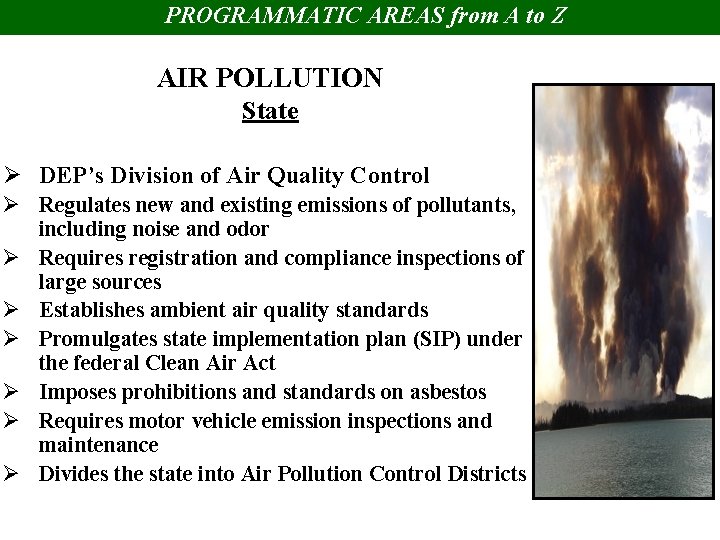 PROGRAMMATIC AREAS from A to Z

AIR POLLUTION
State

➢ DEP's Division of Air Quality Control
➢ Regulates new and existing emissions of pollutants, including noise and odor
➢ Requires registration and compliance inspections of large sources
➢ Establishes ambient air quality standards
➢ Promulgates state implementation plan (SIP) under the federal Clean Air Act
➢ Imposes prohibitions and standards on asbestos
➢ Requires motor vehicle emission inspections and maintenance
➢ Divides the state into Air Pollution Control Districts